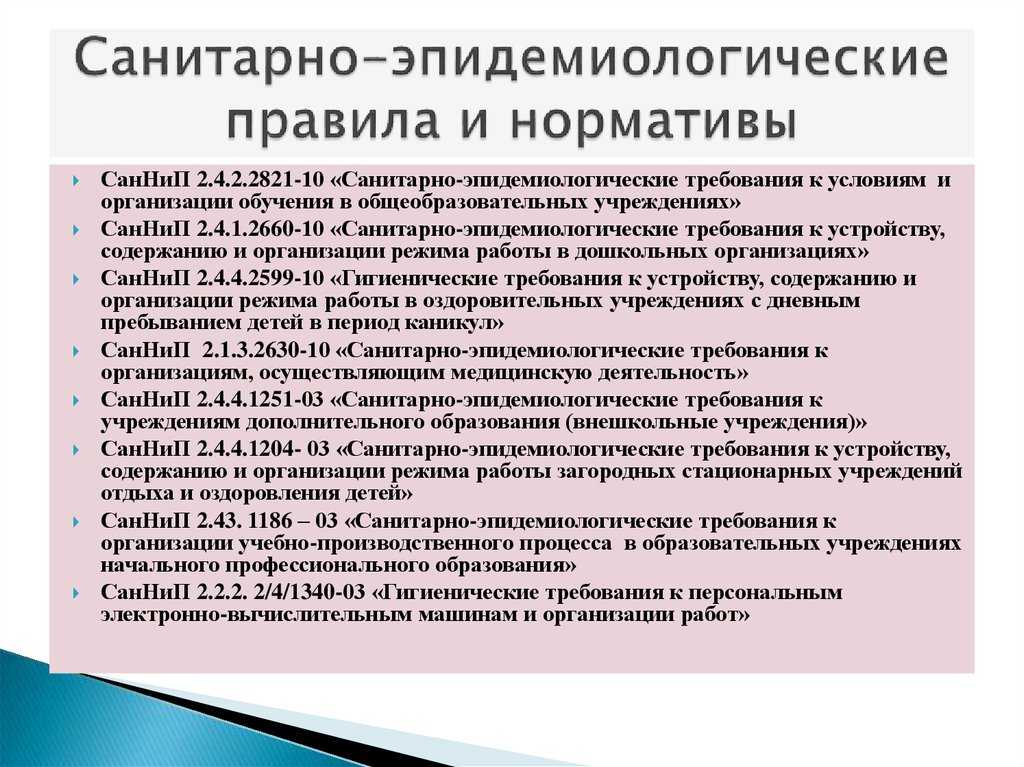 Санитарно-эпидемиологические правила и нормативы

СанНиП 2.4.2.2821-10 «Санитарно-эпидемиологические требования к условиям и организации обучения в общеобразовательных учреждениях»

СанНиП 2.4.1.2660-10 «Санитарно-эпидемиологические требования к устройству, содержанию и организации режима работы в дошкольных организациях»

СанНиП 2.4.4.2599-10 «Гигиенические требования к устройству, содержанию и организации режима работы в оздоровительных учреждениях с дневным пребыванием детей в период каникул»

СанНиП 2.1.3.2630-10 «Санитарно-эпидемиологические требования к организациям, осуществляющим медицинскую деятельность»

СанНиП 2.4.4.1251-03 «Санитарно-эпидемиологические требования к учреждениям дополнительного образования (внешкольные учреждения)»

СанНиП 2.4.4.1204- 03 «Санитарно-эпидемиологические требования к устройству, содержанию и организации режима работы загородных стационарных учреждений отдыха и оздоровления детей»

СанНиП 2.43. 1186 – 03 «Санитарно-эпидемиологические требования к организации учебно-производственного процесса в образовательных учреждениях начального профессионального образования»

СанНиП 2.2.2. 2/4/1340-03 «Гигиенические требования к персональным электронно-вычислительным машинам и организации работ»